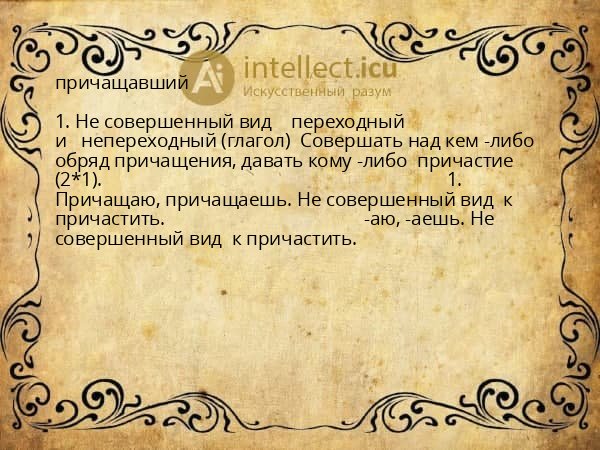 Ai intellect.icu
Искусственный разум

причащавший

1. Не совершенный вид переходный и непереходный (глагол) Совершать над кем -либо обряд причащения, давать кому -либо причастие (2*1). 1. Причащаю, причащаешь. Не совершенный вид к причастить. -аю, -аешь. Не совершенный вид к причастить.